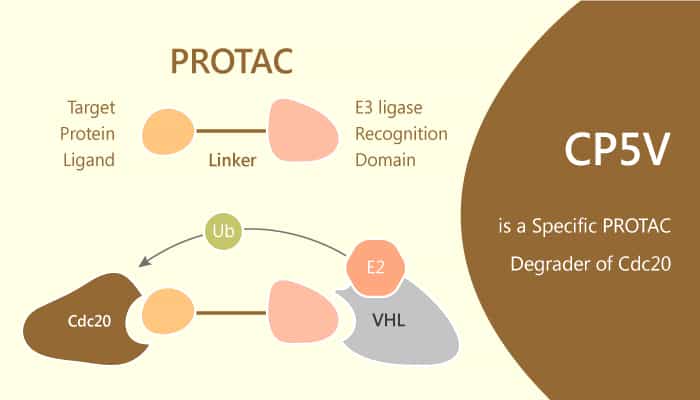 PROTAC

Target Protein Ligand

Linker

E3 ligase Recognition Domain

Ub

E2

Cdc20

VHL

CP5V

is a Specific PROTAC Degrader of Cdc20